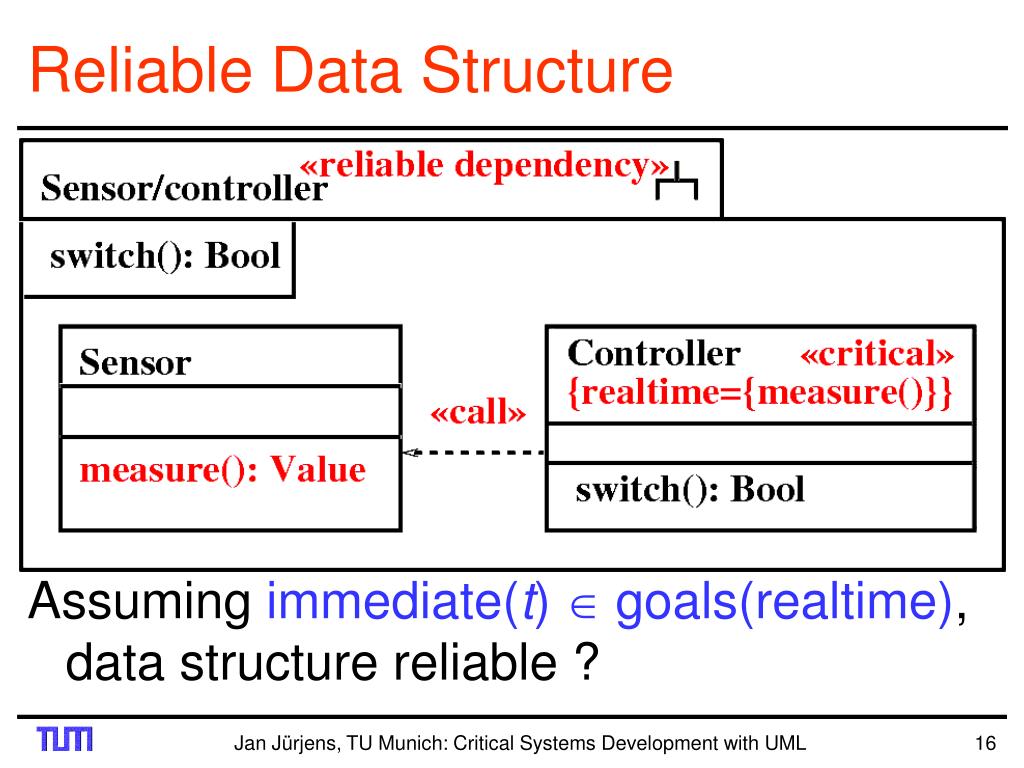 Reliable Data Structure

Sensor/controller «reliable dependency»

switch(): Bool

Sensor

measure(): Value

«call»

Controller «critical»
{realtime={measure()}}

switch(): Bool

Assuming immediate($t$) $\in$ goals(realtime), data structure reliable ?

TUM

Jan Jürjens, TU Munich: Critical Systems Development with UML

16